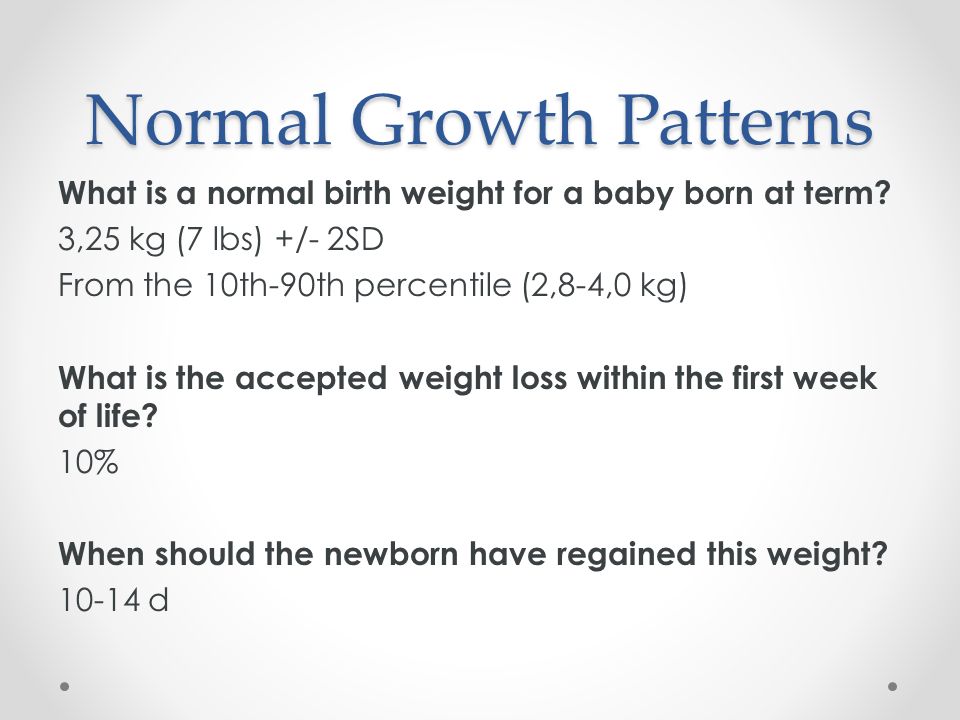 Normal Growth Patterns

What is a normal birth weight for a baby born at term?
3,25 kg (7 lbs) +/- 2SD
From the 10th-90th percentile (2,8-4,0 kg)

What is the accepted weight loss within the first week of life?
10%

When should the newborn have regained this weight?
10-14 d